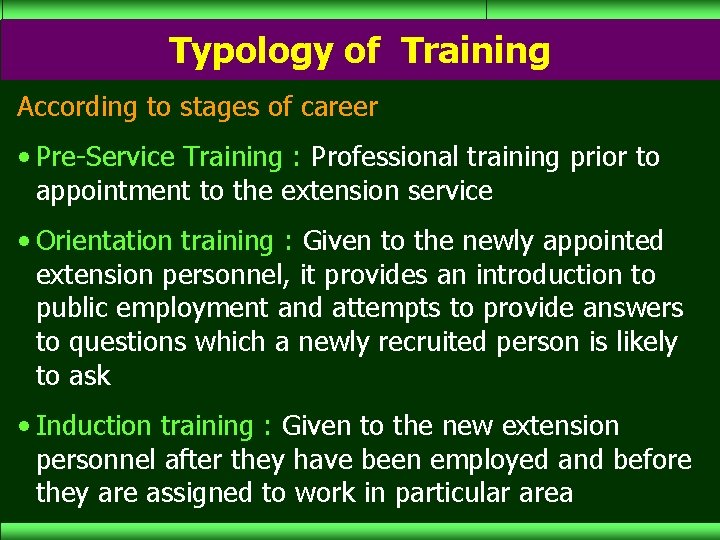 Typology of Training

According to stages of career

• Pre-Service Training : Professional training prior to appointment to the extension service

• Orientation training : Given to the newly appointed extension personnel, it provides an introduction to public employment and attempts to provide answers to questions which a newly recruited person is likely to ask

• Induction training : Given to the new extension personnel after they have been employed and before they are assigned to work in particular area